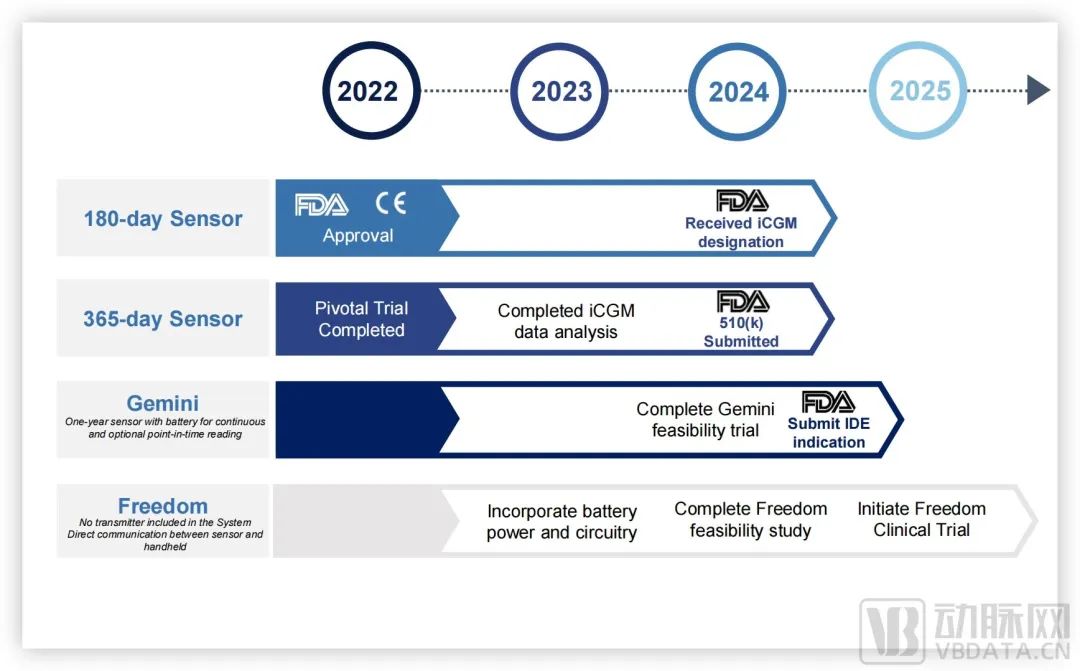 2022

2023

2024

2025

180-day Sensor

FDA CE
Approval

FDA
Received iCGM designation

365-day Sensor

Pivotal Trial Completed

Completed iCGM data analysis

FDA
510(k) Submitted

Gemini
One-year sensor with battery for continuous and optional point-in-time reading

Complete Gemini feasibility trial

FDA
Submit IDE indication

Freedom
No transmitter included in the System
Direct communication between sensor and handheld

Incorporate battery power and circuitry

Complete Freedom feasibility study

Initiate Freedom Clinical Trial

VB 动脉网
VBDATA.CN